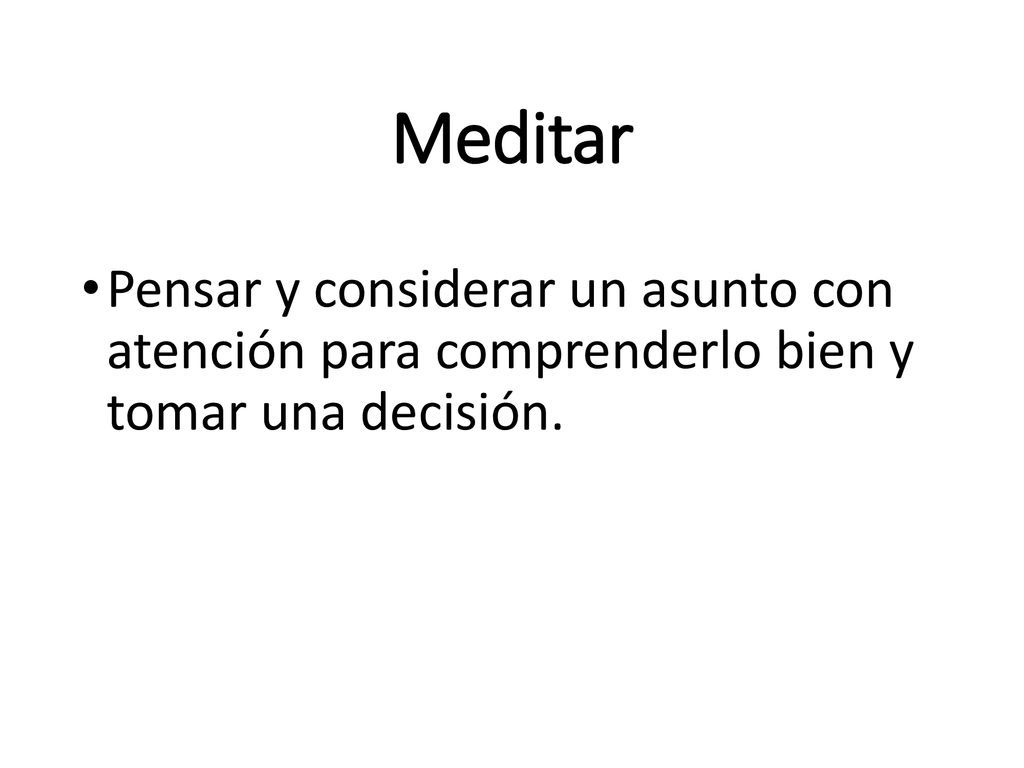 Meditar

• Pensar y considerar un asunto con atención para comprenderlo bien y tomar una decisión.